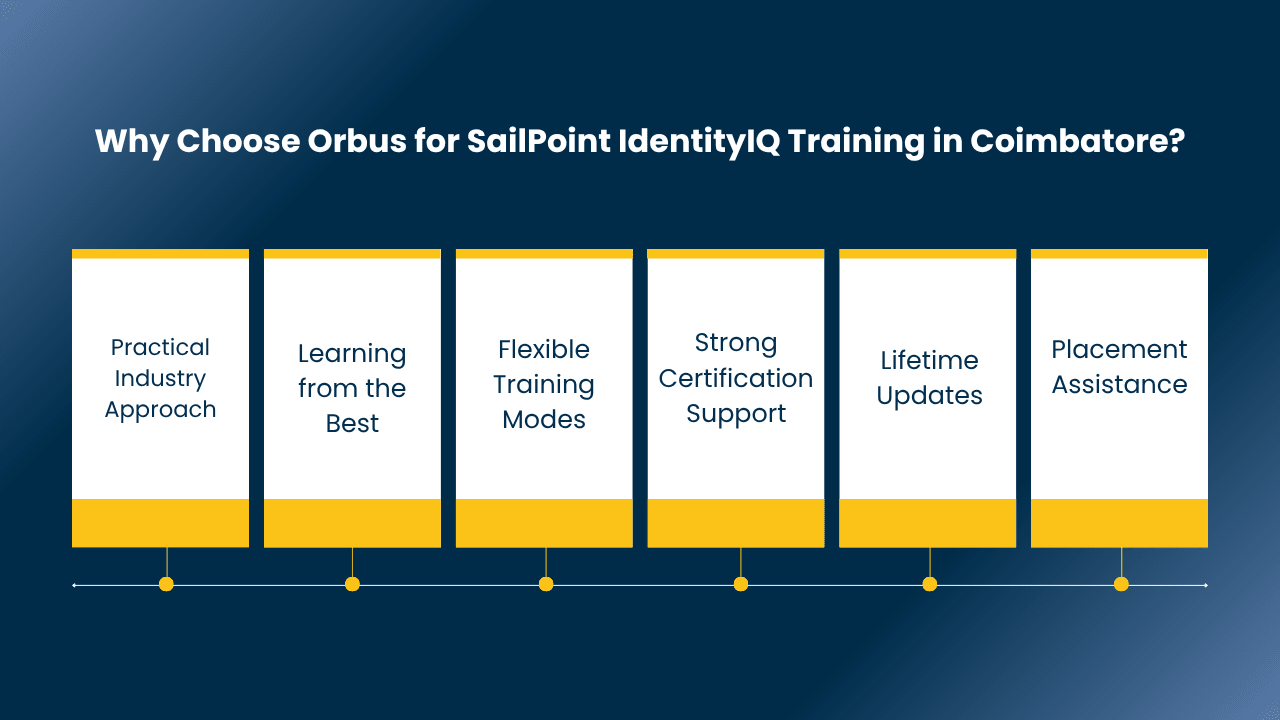 Why Choose Orbus for SailPoint IdentityIQ Training in Coimbatore?

Practical Industry Approach

Learning from the Best

Flexible Training Modes

Strong Certification Support

Lifetime Updates

Placement Assistance